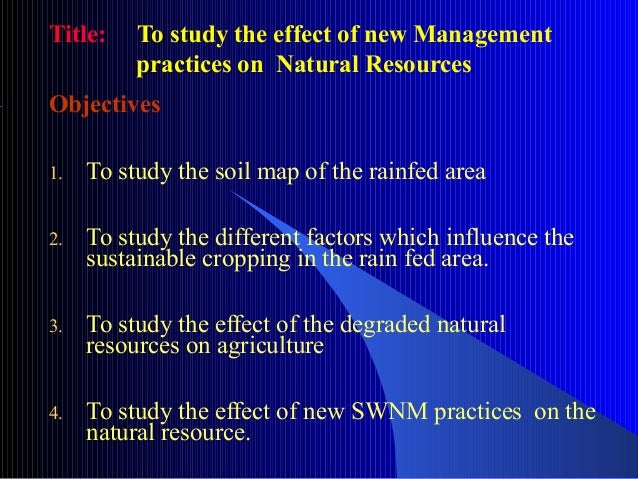 Title: To study the effect of new Management practices on Natural Resources

Objectives

1. To study the soil map of the rainfed area

2. To study the different factors which influence the sustainable cropping in the rain fed area.

3. To study the effect of the degraded natural resources on agriculture

4. To study the effect of new SWNM practices on the natural resource.